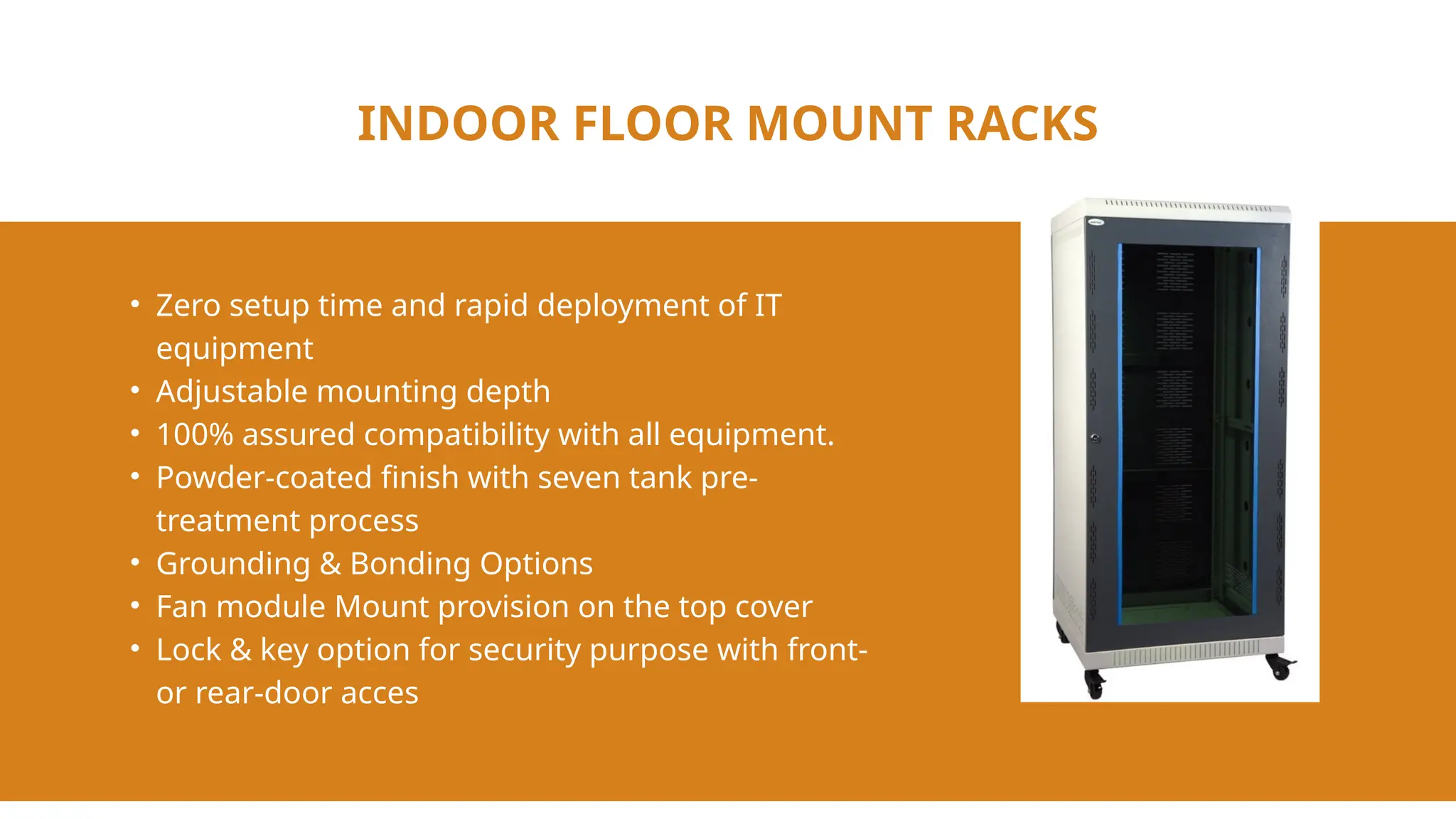 INDOOR FLOOR MOUNT RACKS

• Zero setup time and rapid deployment of IT equipment
• Adjustable mounting depth
• 100% assured compatibility with all equipment.
• Powder-coated finish with seven tank pre-treatment process
• Grounding & Bonding Options
• Fan module Mount provision on the top cover
• Lock & key option for security purpose with front- or rear-door acces